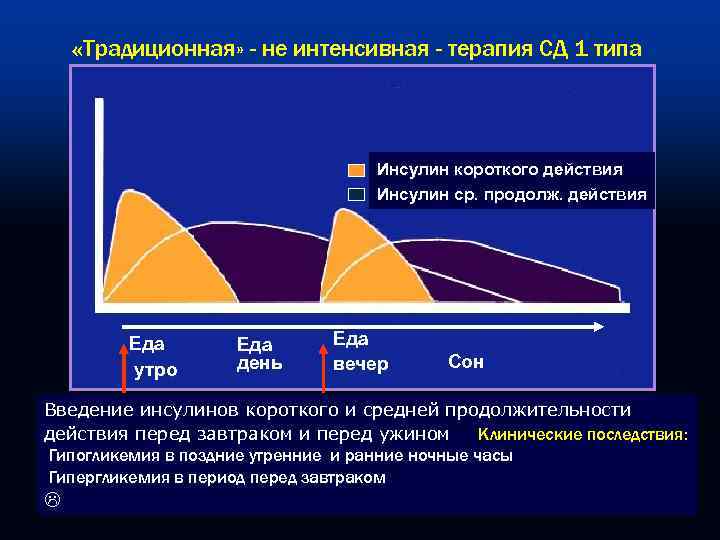 «Традиционная» - не интенсивная - терапия СД 1 типа

Инсулин короткого действия
Инсулин ср. продолж. действия

Еда утро
Еда день
Еда вечер
Сон

Введение инсулинов короткого и средней продолжительности действия перед завтраком и перед ужином Клинические последствия:
Гипогликемия в поздние утренние и ранние ночные часы
Гипергликемия в период перед завтраком
☹